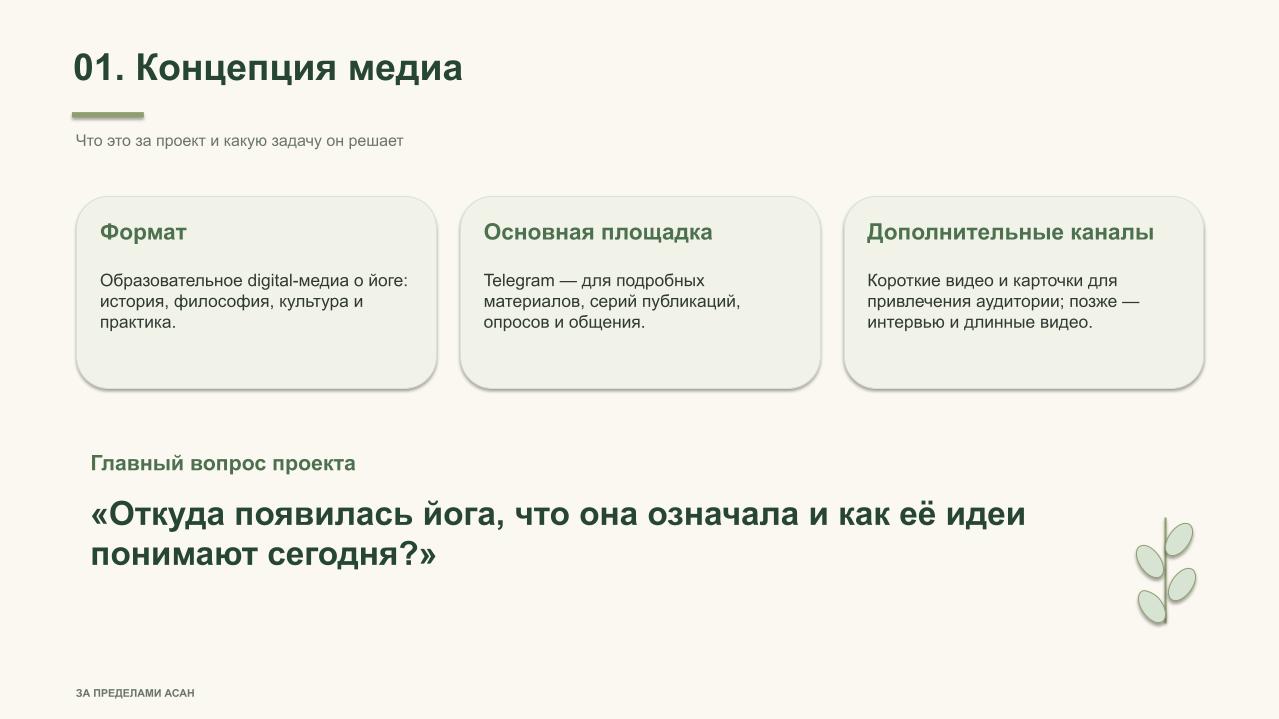 01. Концепция медиа

Что это за проект и какую задачу он решает

Формат

Образовательное digital-медиа о йоге: история, философия, культура и практика.

Основная площадка

Telegram — для подробных материалов, серий публикаций, опросов и общения.

Дополнительные каналы

Короткие видео и карточки для привлечения аудитории; позже — интервью и длинные видео.

Главный вопрос проекта

«Откуда появилась йога, что она означала и как её идеи понимают сегодня?»

ЗА ПРЕДЕЛАМИ АСАН